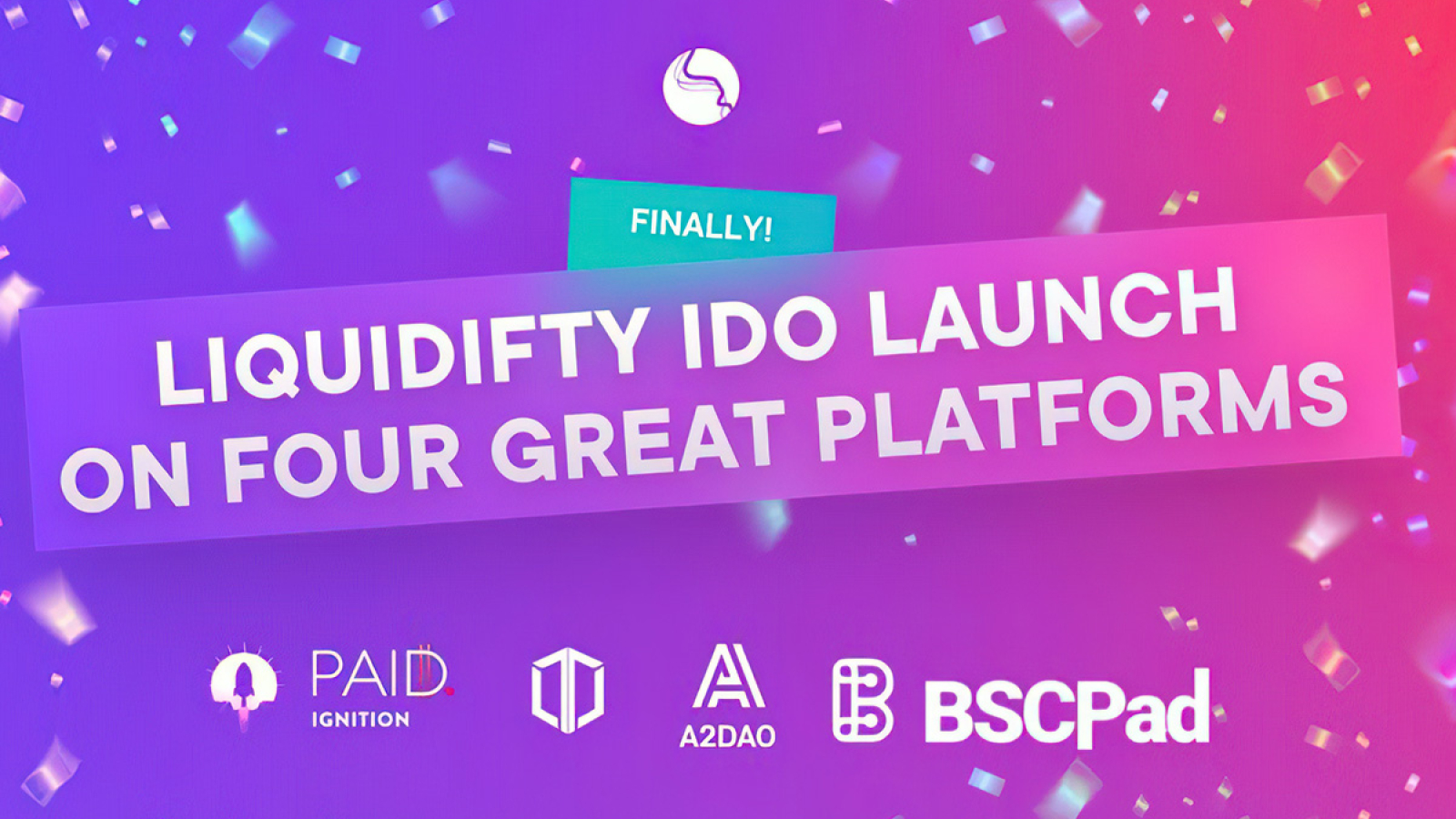 FINALLY!

LIQUIDIFTY IDO LAUNCH ON FOUR GREAT PLATFORMS

PAID IGNITION

A2DAO

BSCPad